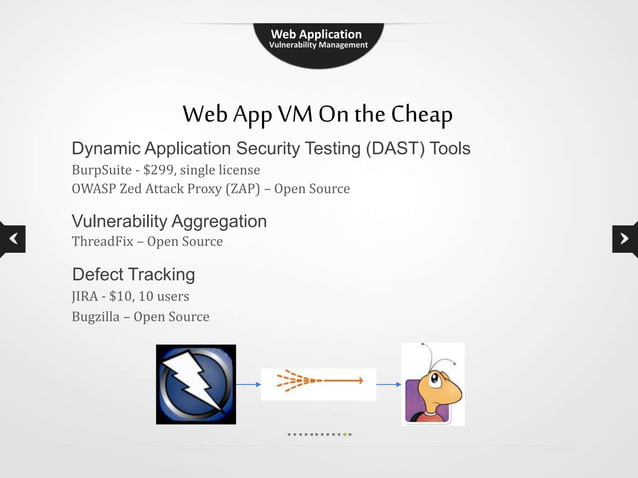 Web Application
Vulnerability Management

Web App VM On the Cheap

Dynamic Application Security Testing (DAST) Tools
BurpSuite - $299, single license
OWASP Zed Attack Proxy (ZAP) – Open Source

Vulnerability Aggregation
ThreadFix – Open Source

Defect Tracking
JIRA - $10, 10 users
Bugzilla – Open Source